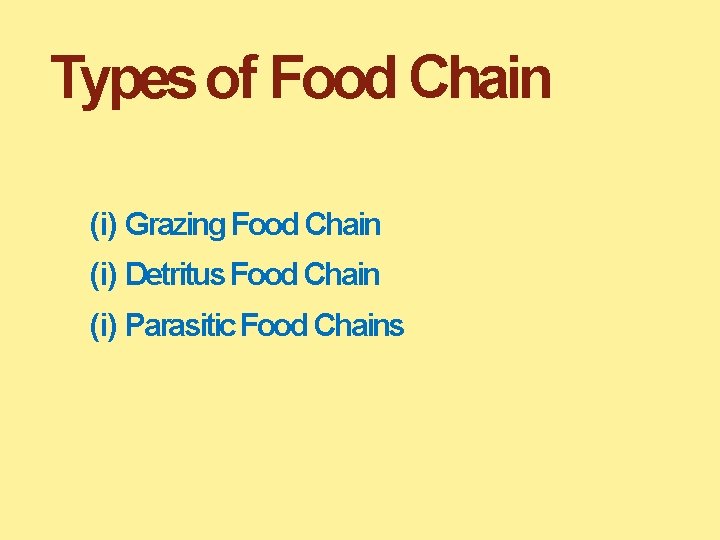 Types of Food Chain

(i) Grazing Food Chain

(i) Detritus Food Chain

(i) Parasitic Food Chains